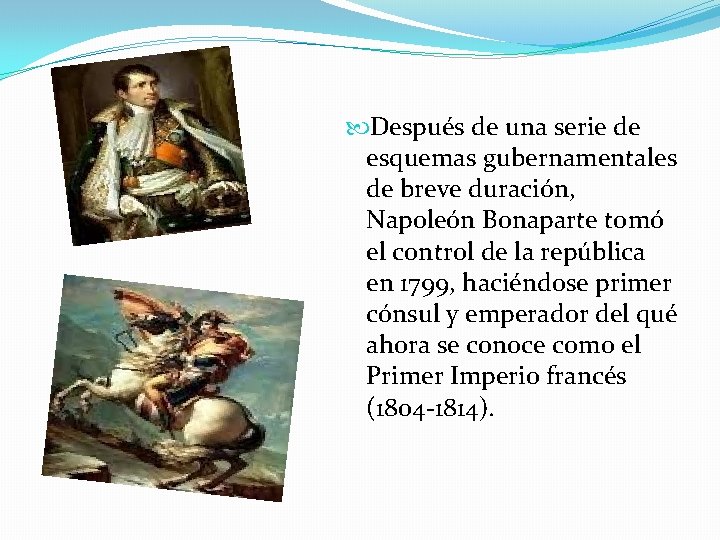 Después de una serie de esquemas gubernamentales de breve duración, Napoleón Bonaparte tomó el control de la república en 1799, haciéndose primer cónsul y emperador del qué ahora se conoce como el Primer Imperio francés (1804-1814).